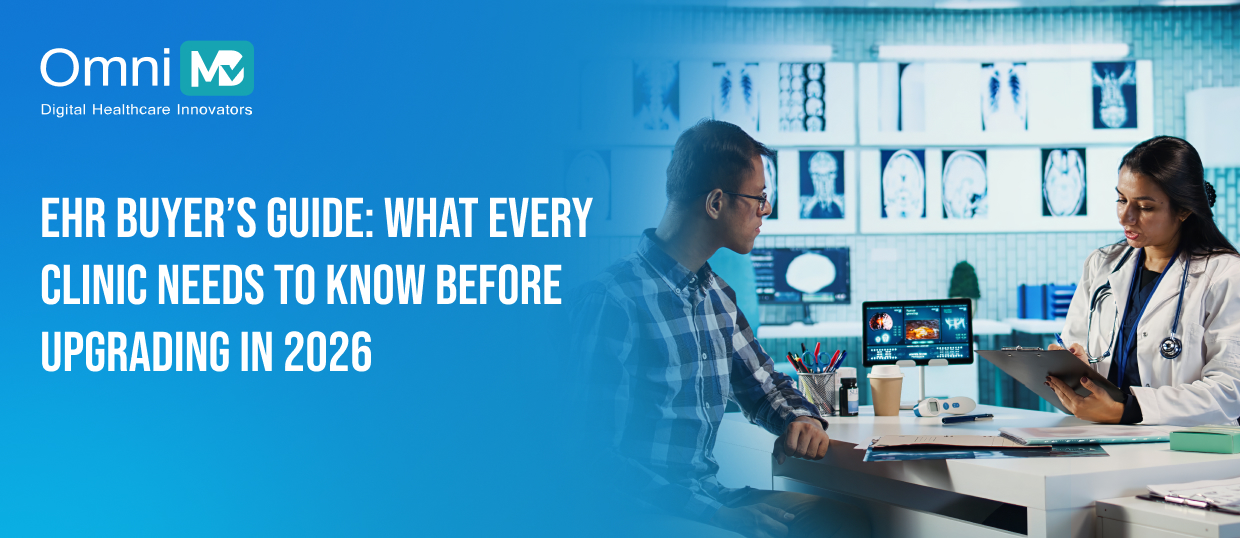 Omni MD
Digital Healthcare Innovators

EHR BUYER'S GUIDE: WHAT EVERY CLINIC NEEDS TO KNOW BEFORE UPGRADING IN 2026